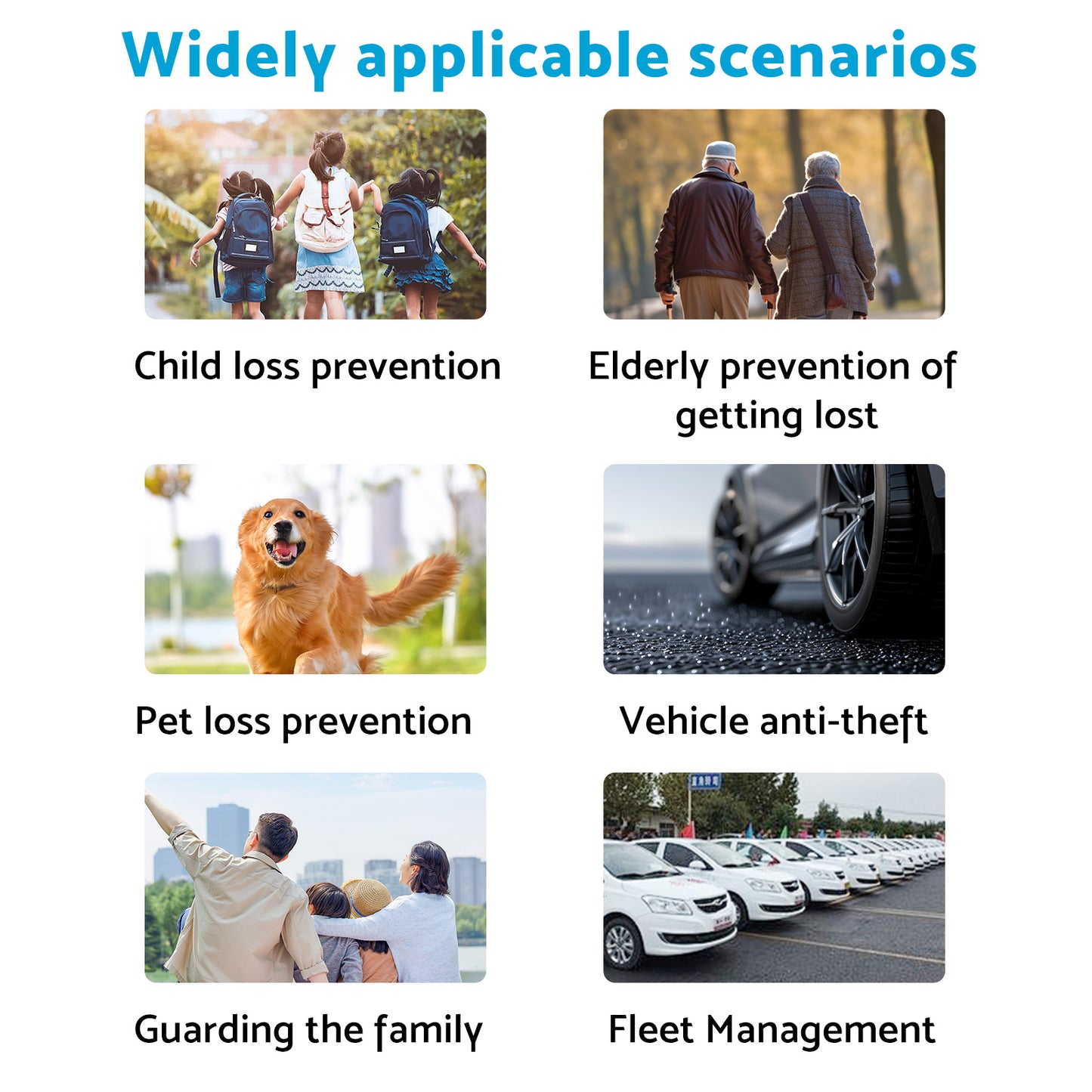 Widely applicable scenarios

Child loss prevention

Elderly prevention of getting lost

Pet loss prevention

Vehicle anti-theft

Guarding the family

Fleet Management